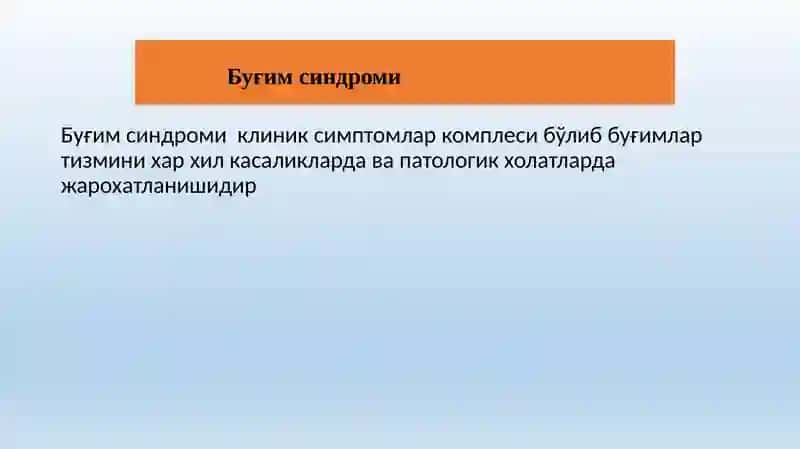 Буғим синдроми

Буғим синдроми клиник симптомлар комплеси бўлиб буғимлар тизмини хар хил касаликларда ва патологик холатларда жарохатланишидир